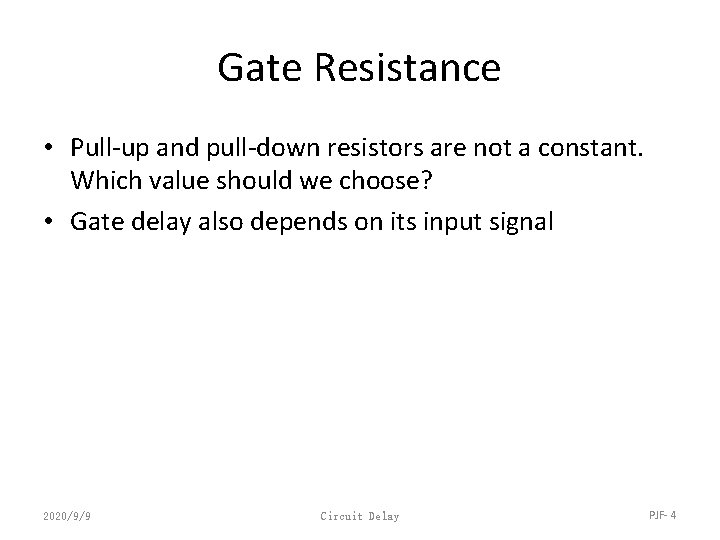 Gate Resistance

• Pull-up and pull-down resistors are not a constant. Which value should we choose?

• Gate delay also depends on its input signal

2020/9/9

Circuit Delay

PJF- 4